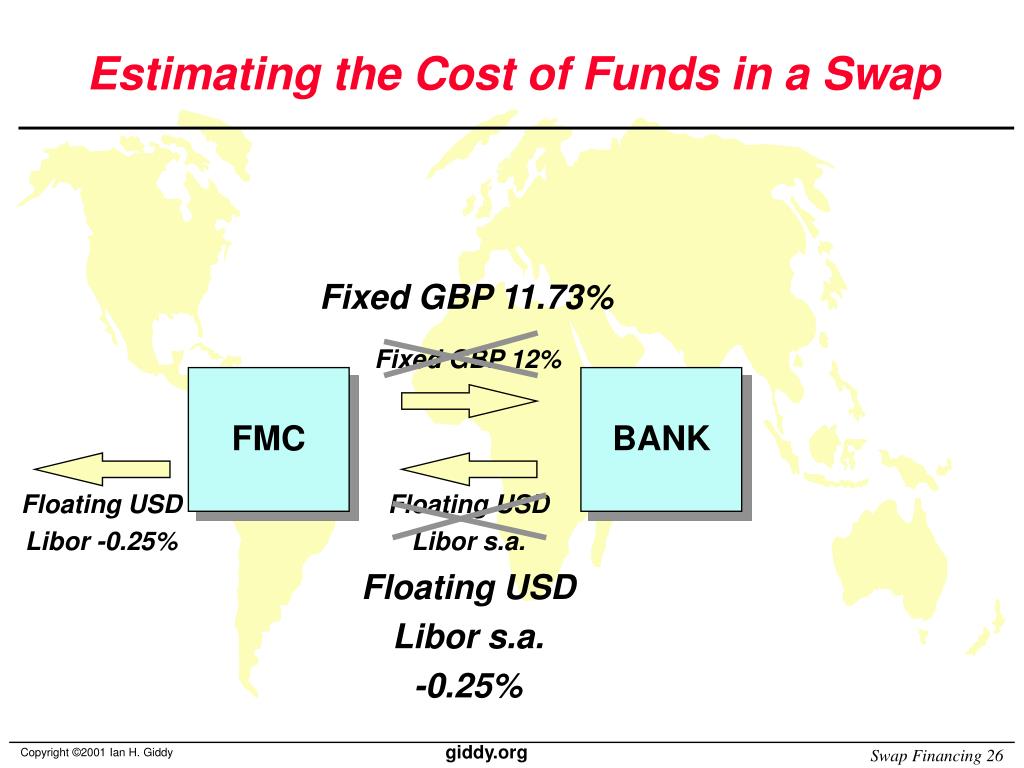 Estimating the Cost of Funds in a Swap

Fixed GBP 11.73%

Fixed GBP 12%

FMC

BANK

Floating USD Libor -0.25%

Floating USD Libor s.a.

Floating USD Libor s.a. -0.25%

Copyright ©2001 Ian H. Giddy

giddy.org

Swap Financing 26